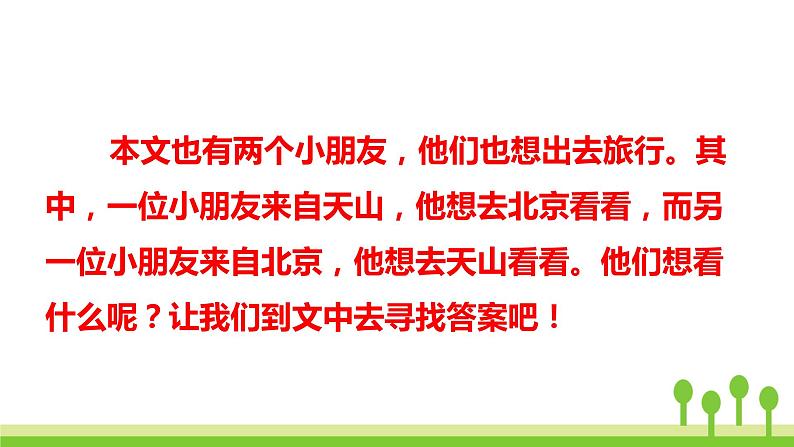 本文也有两个小朋友，他们也想出去旅行。其中，一位小朋友来自天山，他想去北京看看，而另一位小朋友来自北京，他想去天山看看。他们想看什么呢？让我们到文中去寻找答案吧！